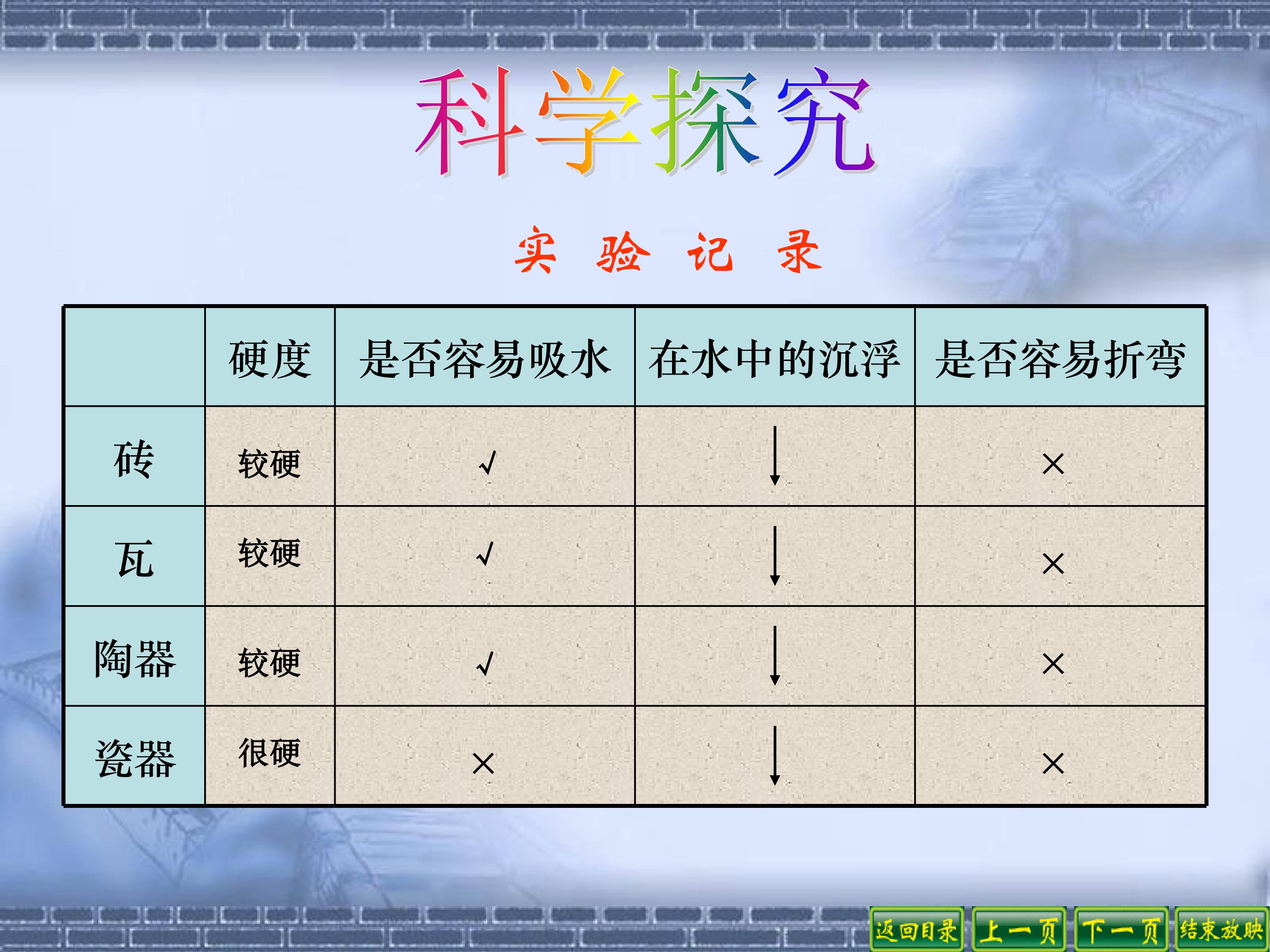 科学探究

实 验 记 录

|  | 硬度 | 是否容易吸水 | 在水中的沉浮 | 是否容易折弯 |
|---|---|---|---|---|
| 砖 | 较硬 | √ | ↓ | × |
| 瓦 | 较硬 | √ | ↓ | × |
| 陶器 | 较硬 | √ | ↓ | × |
| 瓷器 | 很硬 | × | ↓ | × |

返回目录 上一页 下一页 结束放映